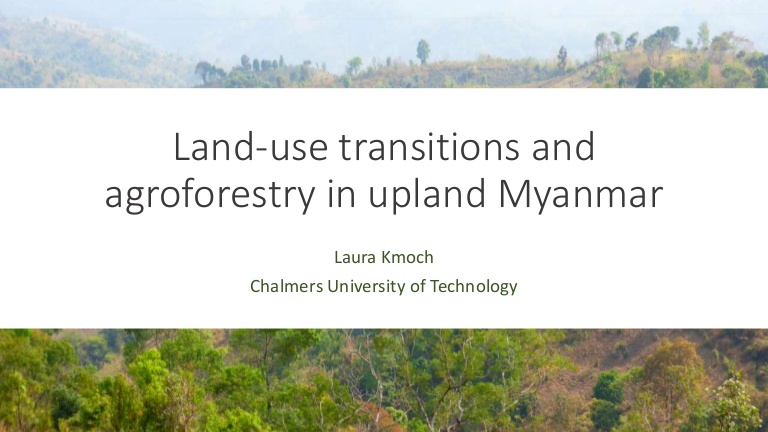 Land-use transitions and agroforestry in upland Myanmar

Laura Kmoch
Chalmers University of Technology